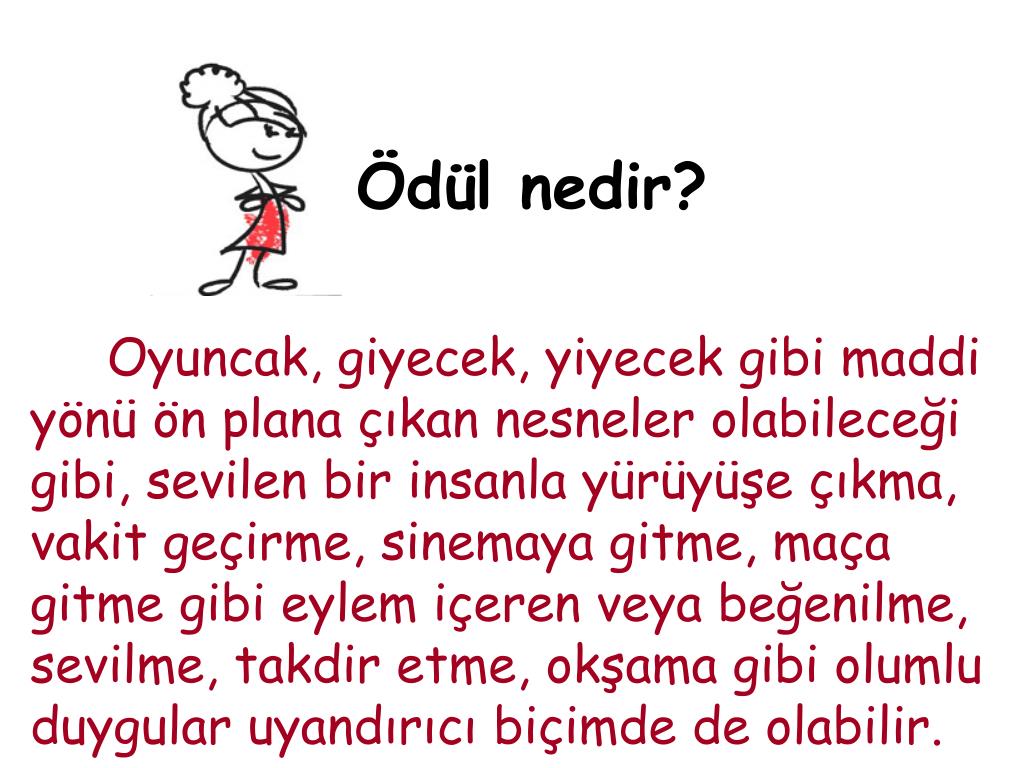 Ödül nedir?

Oyuncak, giyecek, yiyecek gibi maddi yönü ön plana çıkan nesneler olabileceği gibi, sevilen bir insanla yürüyüşe çıkma, vakit geçirme, sinemaya gitme, maça gitme gibi eylem içeren veya beğenilme, sevilme, takdir etme, okşama gibi olumlu duygular uyandırıcı biçimde de olabilir.